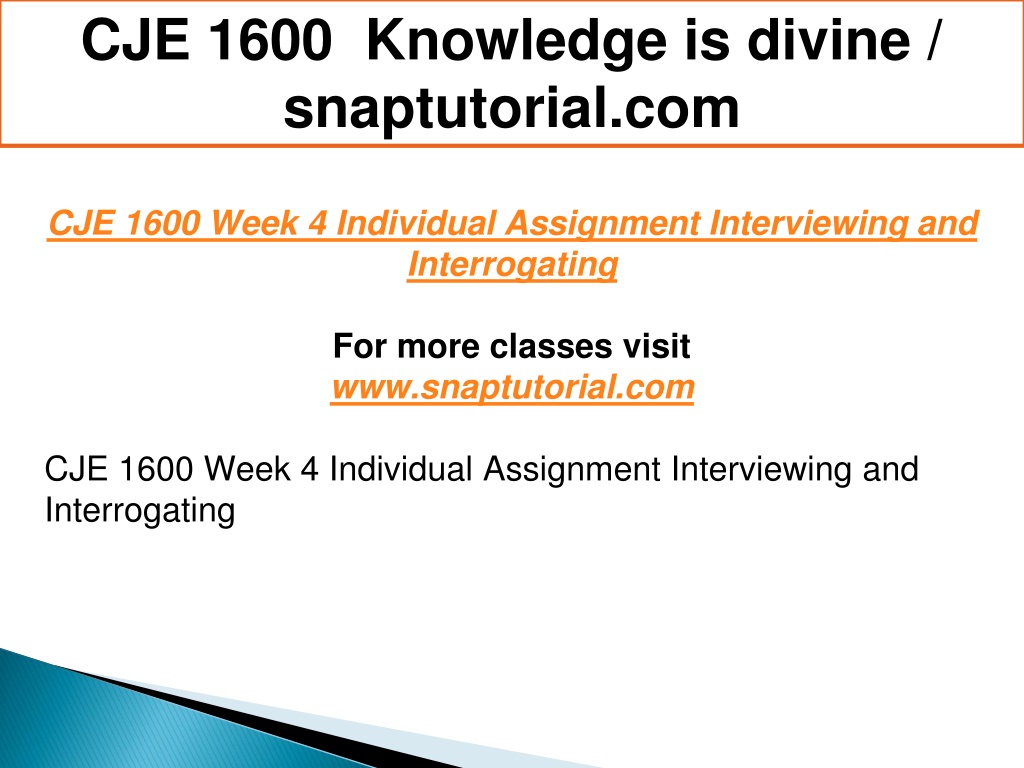 CJE 1600 Knowledge is divine / snaptutorial.com

CJE 1600 Week 4 Individual Assignment Interviewing and Interrogating

For more classes visit
www.snaptutorial.com

CJE 1600 Week 4 Individual Assignment Interviewing and Interrogating